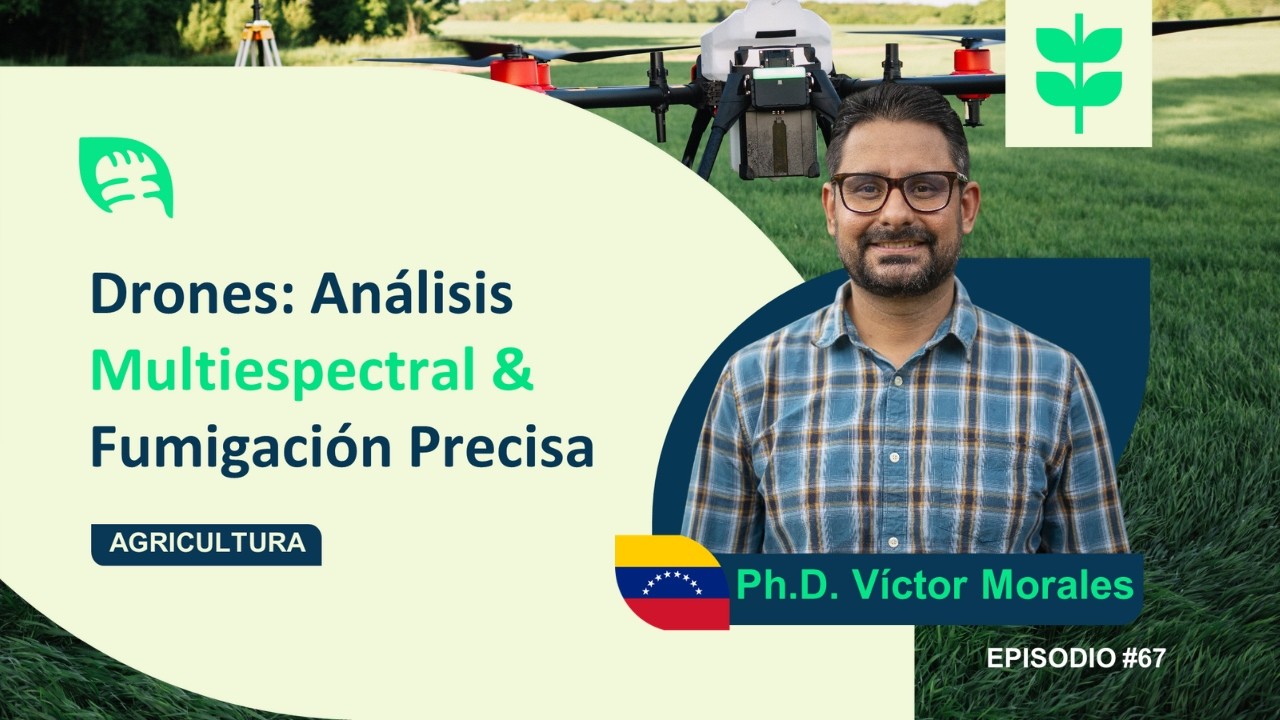 Drones: Análisis Multiespectral & Fumigación Precisa

AGRICULTURA

Ph.D. Víctor Morales

EPISODIO #67